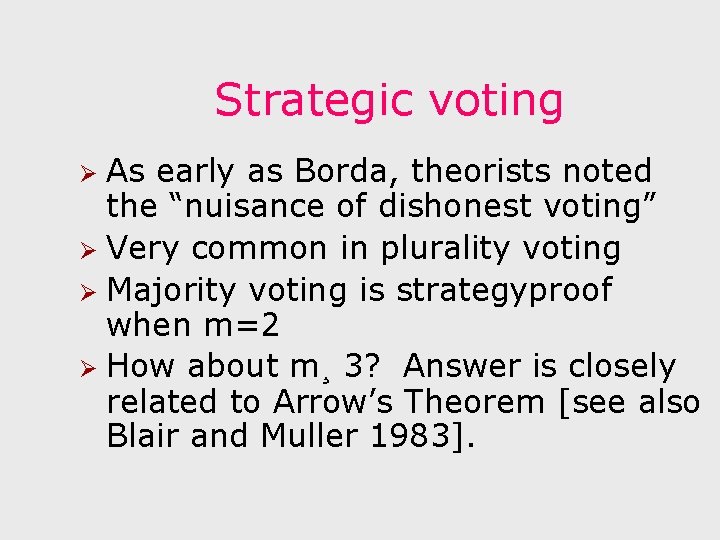 Strategic voting

➢ As early as Borda, theorists noted the “nuisance of dishonest voting”
➢ Very common in plurality voting
➢ Majority voting is strategyproof when m=2
➢ How about m¸ 3? Answer is closely related to Arrow’s Theorem [see also Blair and Muller 1983].